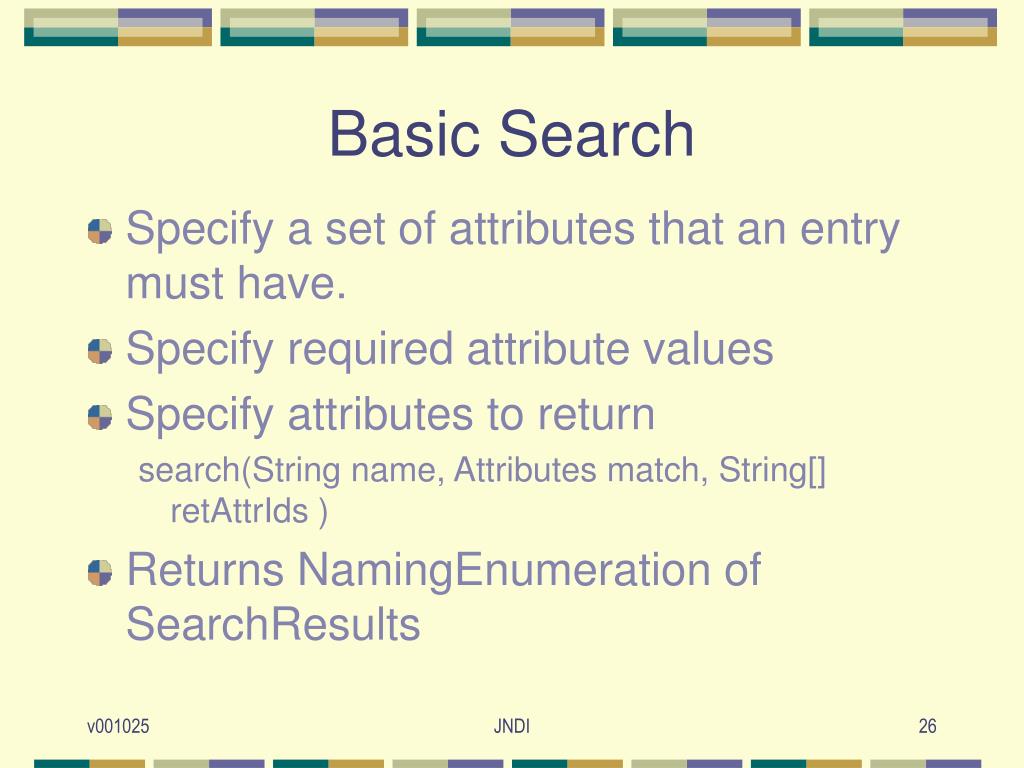 Basic Search

Specify a set of attributes that an entry must have.

Specify required attribute values

Specify attributes to return

search(String name, Attributes match, String[] retAttrIds )

Returns NamingEnumeration of SearchResults

v001025

JNDI

26